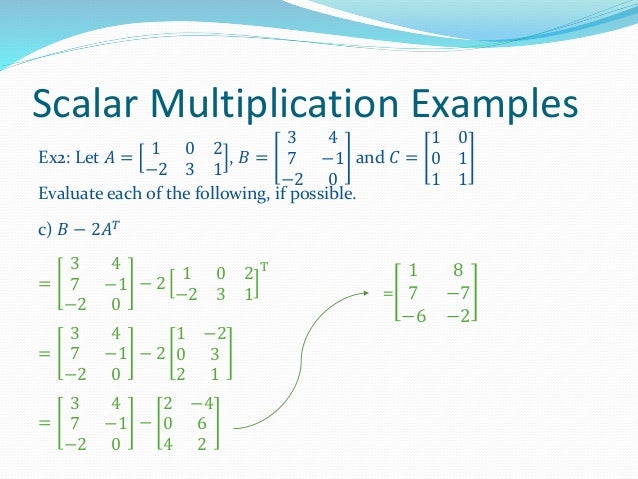 Scalar Multiplication Examples

Ex2: Let $A = \begin{bmatrix} 1 & 0 & 2 \\ -2 & 3 & 1 \end{bmatrix}$, $B = \begin{bmatrix} 3 & 4 \\ 7 & -1 \\ -2 & 0 \end{bmatrix}$ and $C = \begin{bmatrix} 1 & 0 \\ 0 & 1 \\ 1 & 1 \end{bmatrix}$
Evaluate each of the following, if possible.

c) $B - 2A^T$

$= \begin{bmatrix} 3 & 4 \\ 7 & -1 \\ -2 & 0 \end{bmatrix} - 2\begin{bmatrix} 1 & 0 & 2 \\ -2 & 3 & 1 \end{bmatrix}^T$

$= \begin{bmatrix} 3 & 4 \\ 7 & -1 \\ -2 & 0 \end{bmatrix} - 2\begin{bmatrix} 1 & -2 \\ 0 & 3 \\ 2 & 1 \end{bmatrix}$

$= \begin{bmatrix} 3 & 4 \\ 7 & -1 \\ -2 & 0 \end{bmatrix} - \begin{bmatrix} 2 & -4 \\ 0 & 6 \\ 4 & 2 \end{bmatrix}$

$= \begin{bmatrix} 1 & 8 \\ 7 & -7 \\ -6 & -2 \end{bmatrix}$